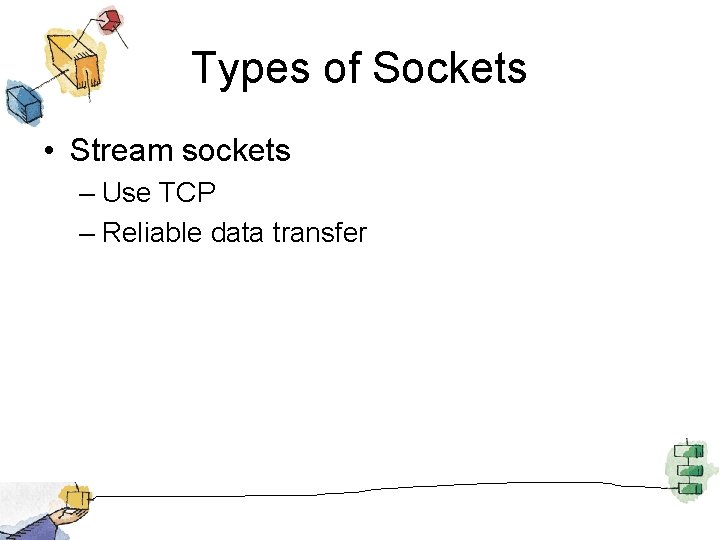 Types of Sockets

• Stream sockets
– Use TCP
– Reliable data transfer